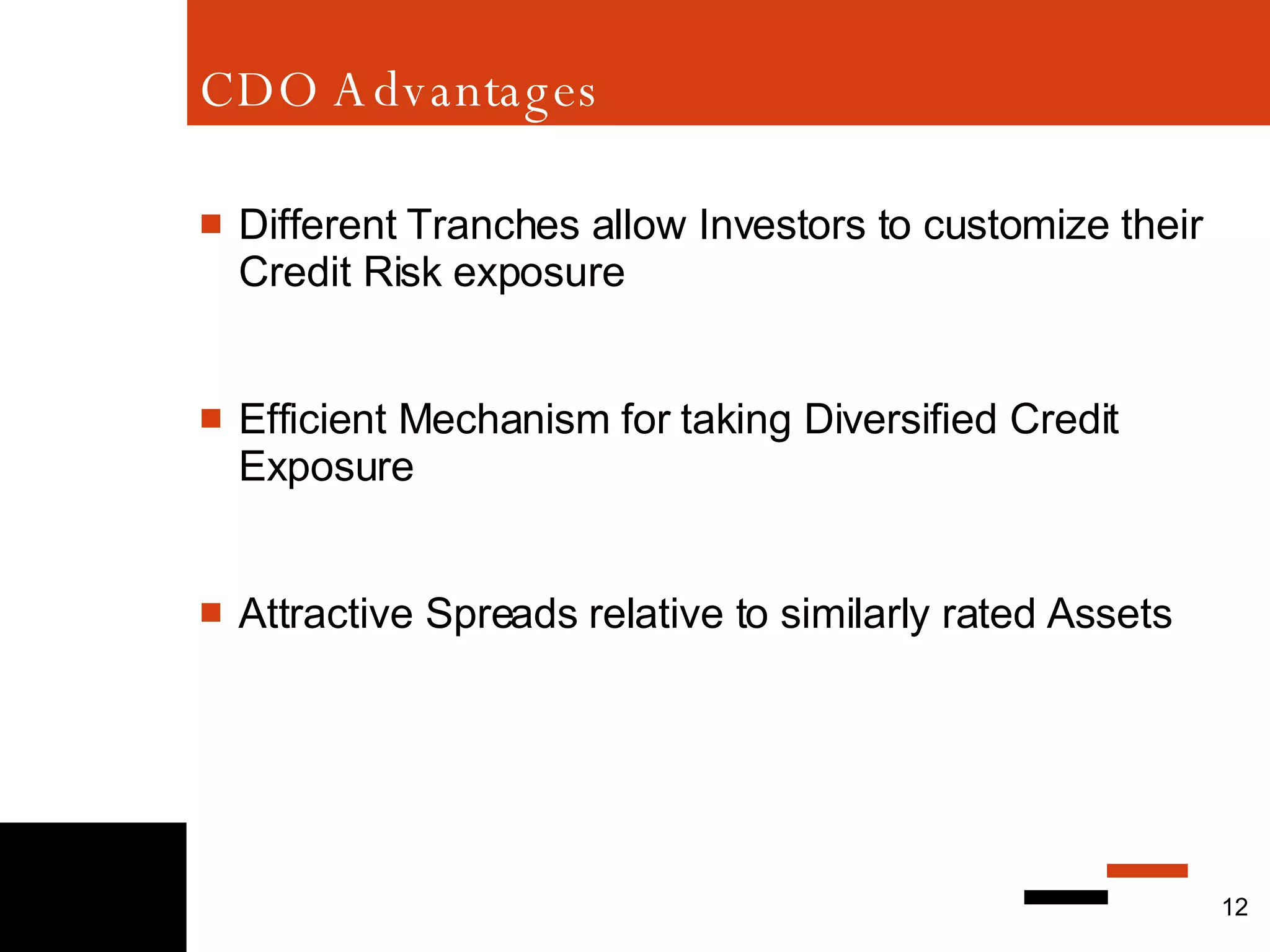 CDO Advantages

Different Tranches allow Investors to customize their Credit Risk exposure

Efficient Mechanism for taking Diversified Credit Exposure

Attractive Spreads relative to similarly rated Assets

12